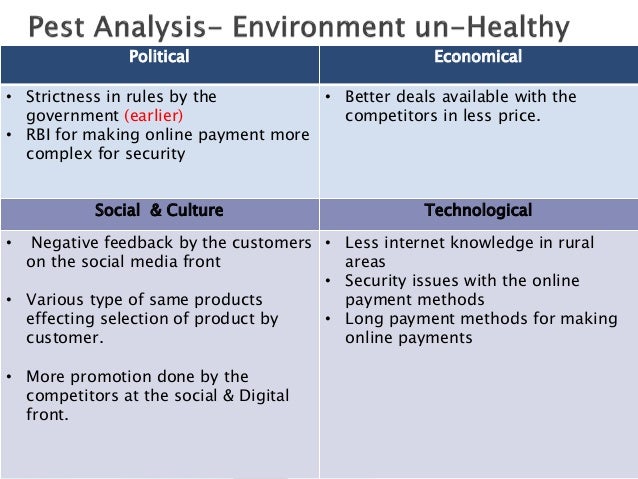 Pest Analysis- Environment un-Healthy

| Political | Economical |
|---|---|
| • Strictness in rules by the government (earlier) • RBI for making online payment more complex for security | • Better deals available with the competitors in less price. |
| **Social & Culture** | **Technological** |
| • Negative feedback by the customers on the social media front • Various type of same products effecting selection of product by customer. • More promotion done by the competitors at the social & Digital front. | • Less internet knowledge in rural areas • Security issues with the online payment methods • Long payment methods for making online payments |